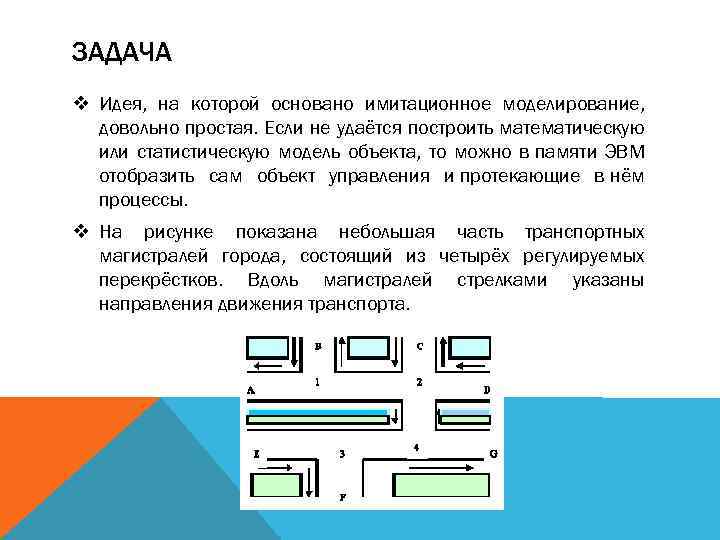 ЗАДАЧА

❖ Идея, на которой основано имитационное моделирование, довольно простая. Если не удаётся построить математическую или статистическую модель объекта, то можно в памяти ЭВМ отобразить сам объект управления и протекающие в нём процессы.

❖ На рисунке показана небольшая часть транспортных магистралей города, состоящий из четырёх регулируемых перекрёстков. Вдоль магистралей стрелками указаны направления движения транспорта.

B C A 1 2 D E 3 4 G F